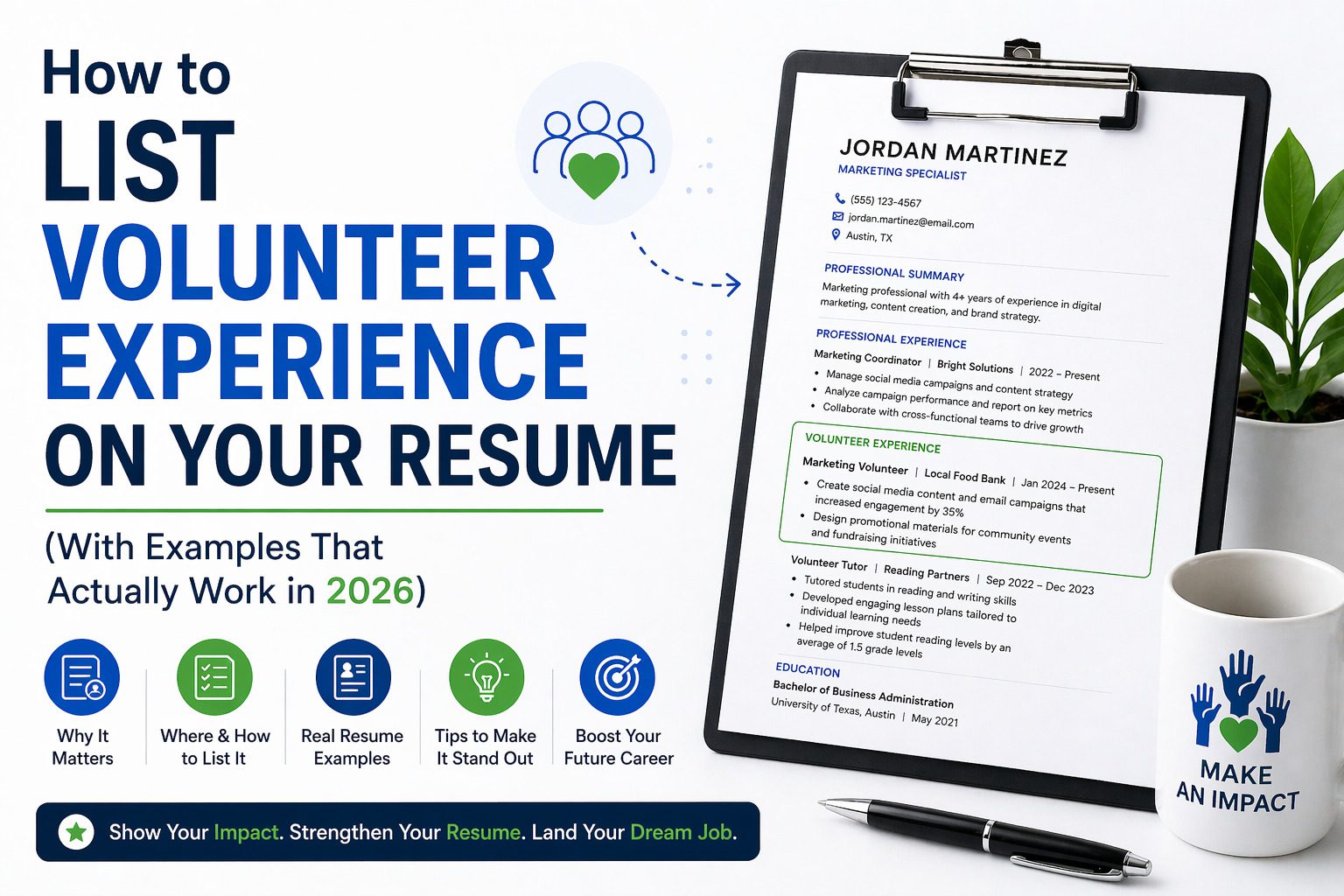 How to
LIST
VOLUNTEER
EXPERIENCE
ON YOUR RESUME

(With Examples That Actually Work in 2026)

Why It Matters

Where & How to List It

Real Resume Examples

Tips to Make It Stand Out

Boost Your Future Career

Show Your Impact. Strengthen Your Resume. Land Your Dream Job.

JORDAN MARTINEZ
MARKETING SPECIALIST

(555) 123-4567
jordan.martinez@email.com
Austin, TX

PROFESSIONAL SUMMARY
Marketing professional with 4+ years of experience in digital marketing, content creation, and brand strategy.

PROFESSIONAL EXPERIENCE
Marketing Coordinator | Bright Solutions | 2022 – Present
• Manage social media campaigns and content strategy
• Analyze campaign performance and report on key metrics
• Collaborate with cross-functional teams to drive growth

VOLUNTEER EXPERIENCE
Marketing Volunteer | Local Food Bank | Jan 2024 – Present
• Create social media content and email campaigns that increased engagement by 35%
• Design promotional materials for community events and fundraising initiatives

Volunteer Tutor | Reading Partners | Sep 2022 – Dec 2023
• Tutored students in reading and writing skills
• Developed engaging lesson plans tailored to individual learning needs
• Helped improve student reading levels by an average of 1.5 grade levels

EDUCATION
Bachelor of Business Administration
University of Texas, Austin | May 2021

MAKE AN IMPACT